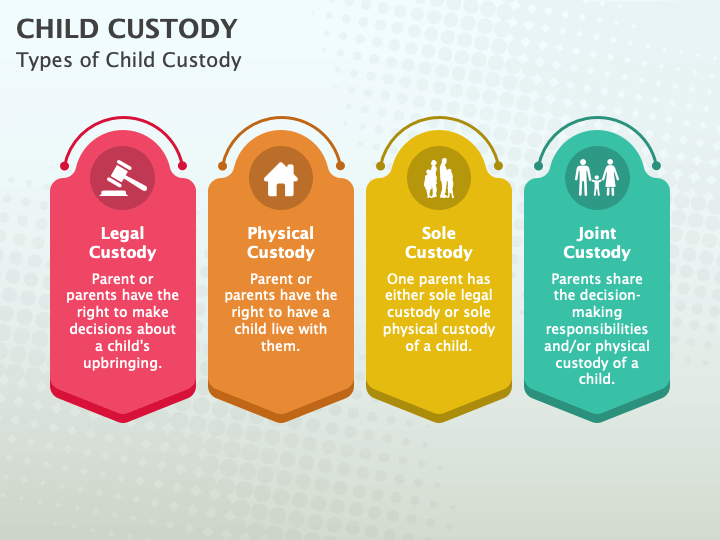 CHILD CUSTODY
Types of Child Custody

Legal Custody
Parent or parents have the right to make decisions about a child's upbringing.

Physical Custody
Parent or parents have the right to have a child live with them.

Sole Custody
One parent has either sole legal custody or sole physical custody of a child.

Joint Custody
Parents share the decision-making responsibilities and/or physical custody of a child.